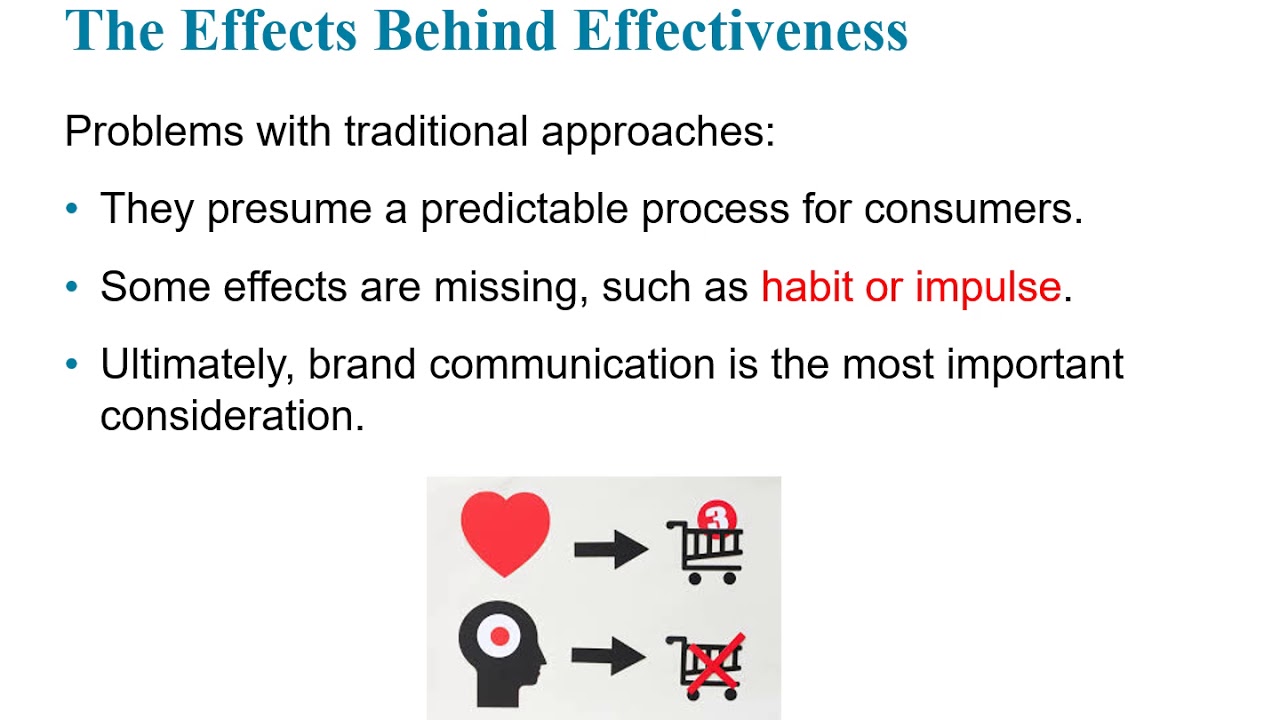 The Effects Behind Effectiveness

Problems with traditional approaches:

• They presume a predictable process for consumers.

• Some effects are missing, such as habit or impulse.

• Ultimately, brand communication is the most important consideration.

3